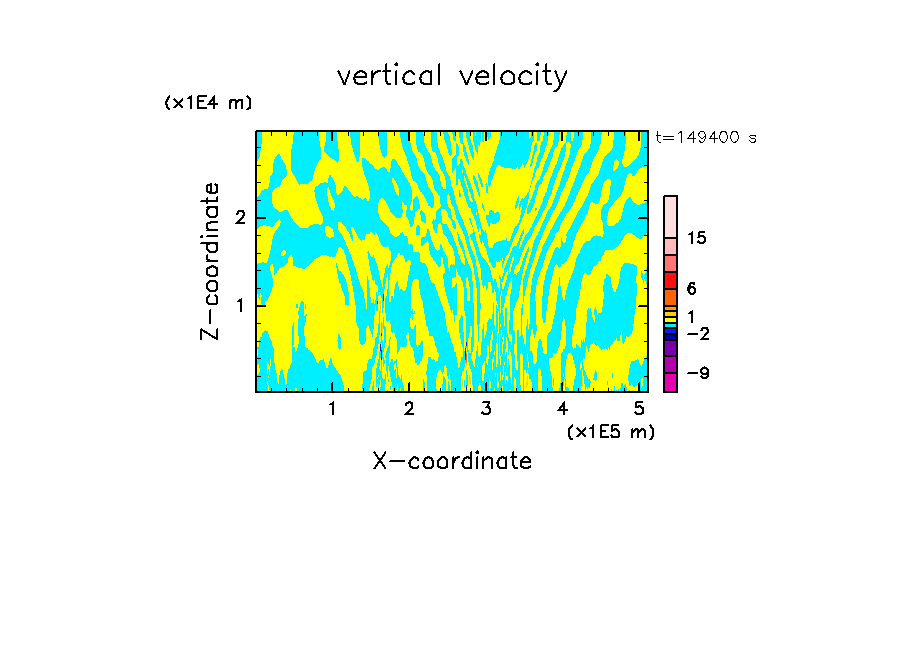 vertical velocity

(x1E4 m)

t=149400 s

Z-coordinate

2

1

15

6

1

−2

−9

1 2 3 4 5

(x1E5 m)

X-coordinate